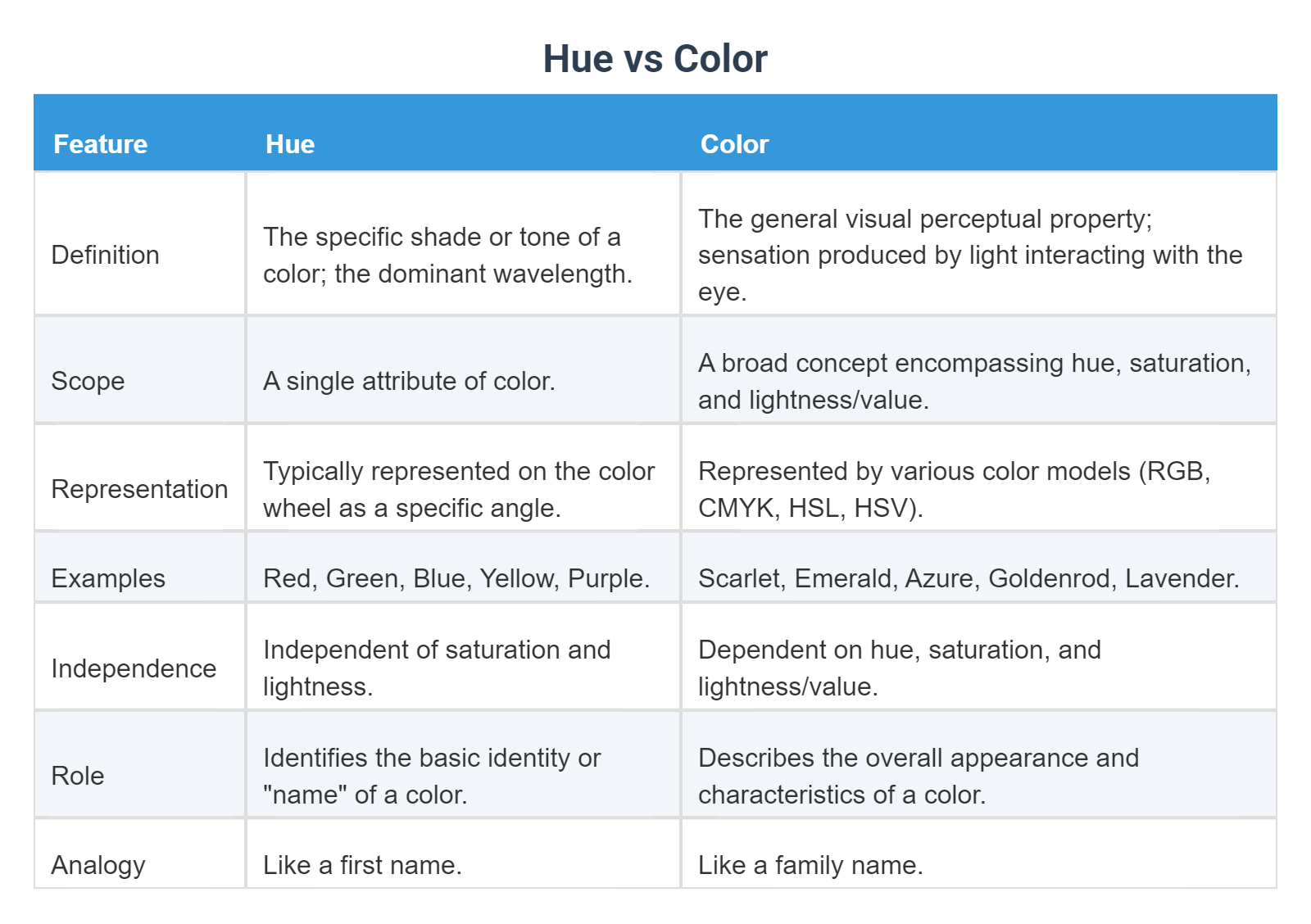 Hue vs Color

| Feature | Hue | Color |
|---|---|---|
| Definition | The specific shade or tone of a color; the dominant wavelength. | The general visual perceptual property; sensation produced by light interacting with the eye. |
| Scope | A single attribute of color. | A broad concept encompassing hue, saturation, and lightness/value. |
| Representation | Typically represented on the color wheel as a specific angle. | Represented by various color models (RGB, CMYK, HSL, HSV). |
| Examples | Red, Green, Blue, Yellow, Purple. | Scarlet, Emerald, Azure, Goldenrod, Lavender. |
| Independence | Independent of saturation and lightness. | Dependent on hue, saturation, and lightness/value. |
| Role | Identifies the basic identity or "name" of a color. | Describes the overall appearance and characteristics of a color. |
| Analogy | Like a first name. | Like a family name. |